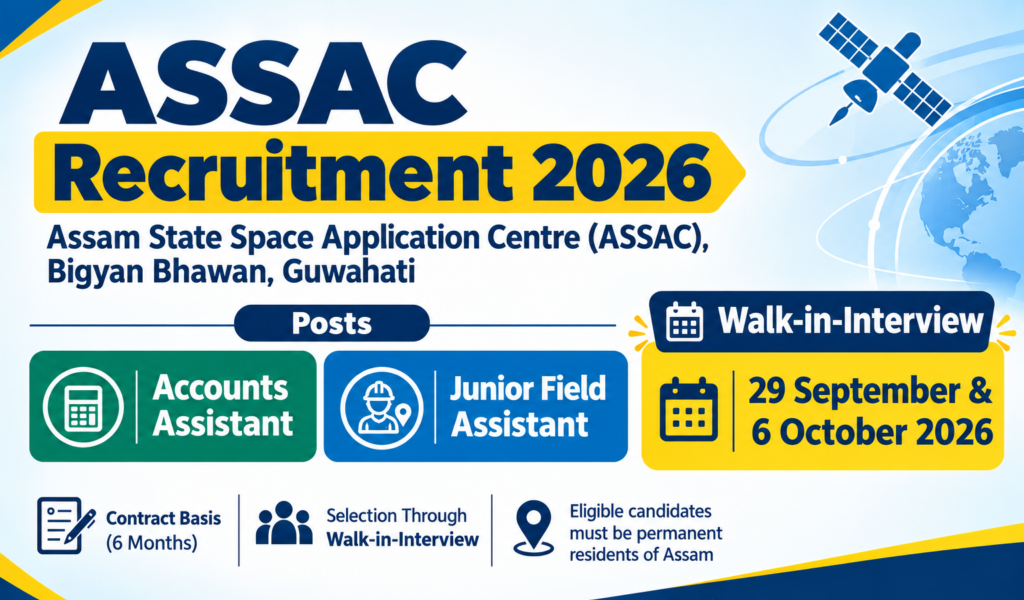 ASSAC
Recruitment 2026

Assam State Space Application Centre (ASSAC), Bigyan Bhawan, Guwahati

Posts

Accounts Assistant

Junior Field Assistant

Walk-in-Interview

29 September & 6 October 2026

Contract Basis (6 Months)

Selection Through Walk-in-Interview

Eligible candidates must be permanent residents of Assam